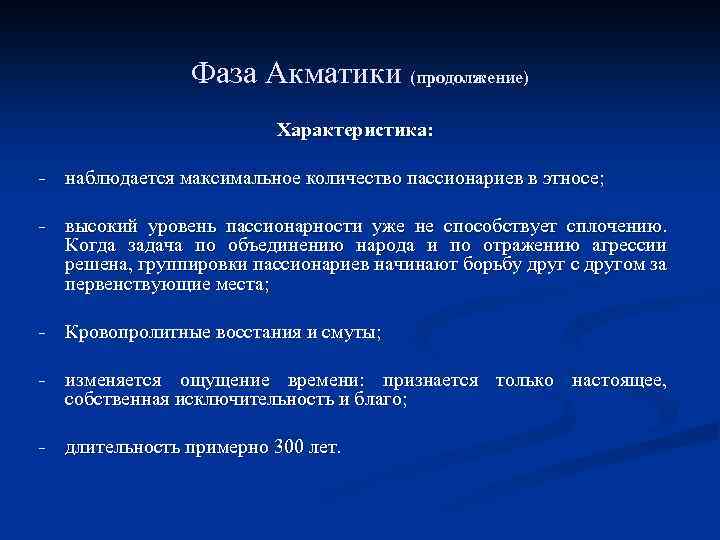 Фаза Акматики (продолжение)

Характеристика:

- наблюдается максимальное количество пассионариев в этносе;

- высокий уровень пассионарности уже не способствует сплочению. Когда задача по объединению народа и по отражению агрессии решена, группировки пассионариев начинают борьбу друг с другом за первенствующие места;

- Кровопролитные восстания и смуты;

- изменяется ощущение времени: признается только настоящее, собственная исключительность и благо;

- длительность примерно 300 лет.